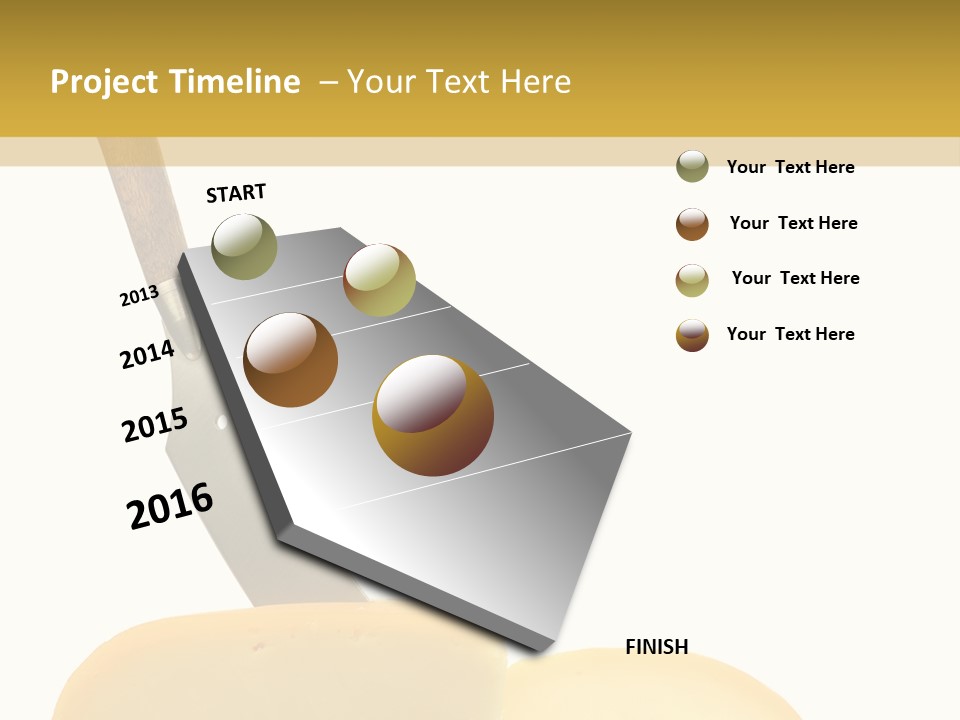 Project Timeline – Your Text Here

START

2013

2014

2015

2016

FINISH

Your Text Here

Your Text Here

Your Text Here

Your Text Here